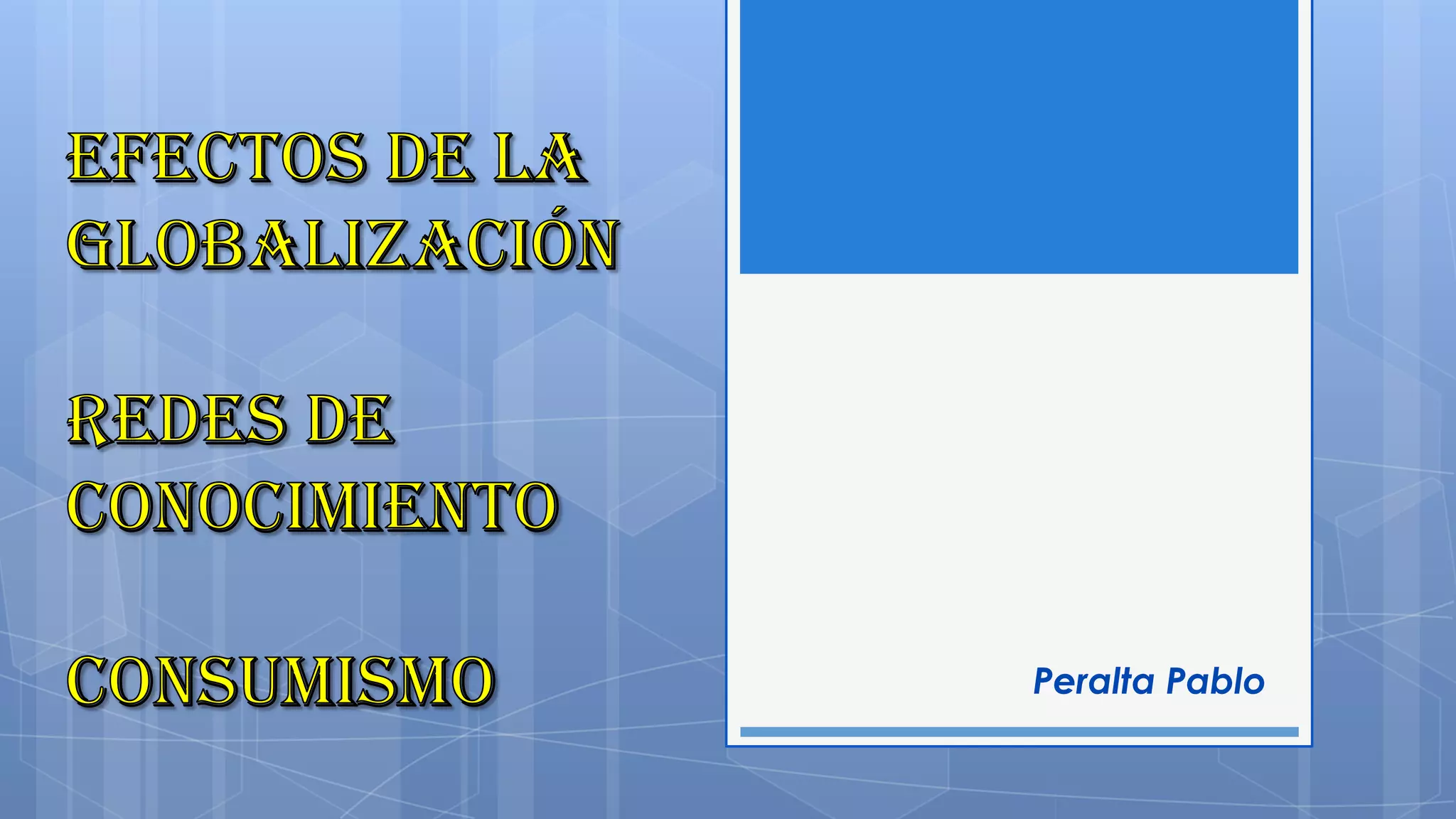 EFECTOS DE LA GLOBALIZACIÓN

REDES DE CONOCIMIENTO

CONSUMISMO

Peralta Pablo